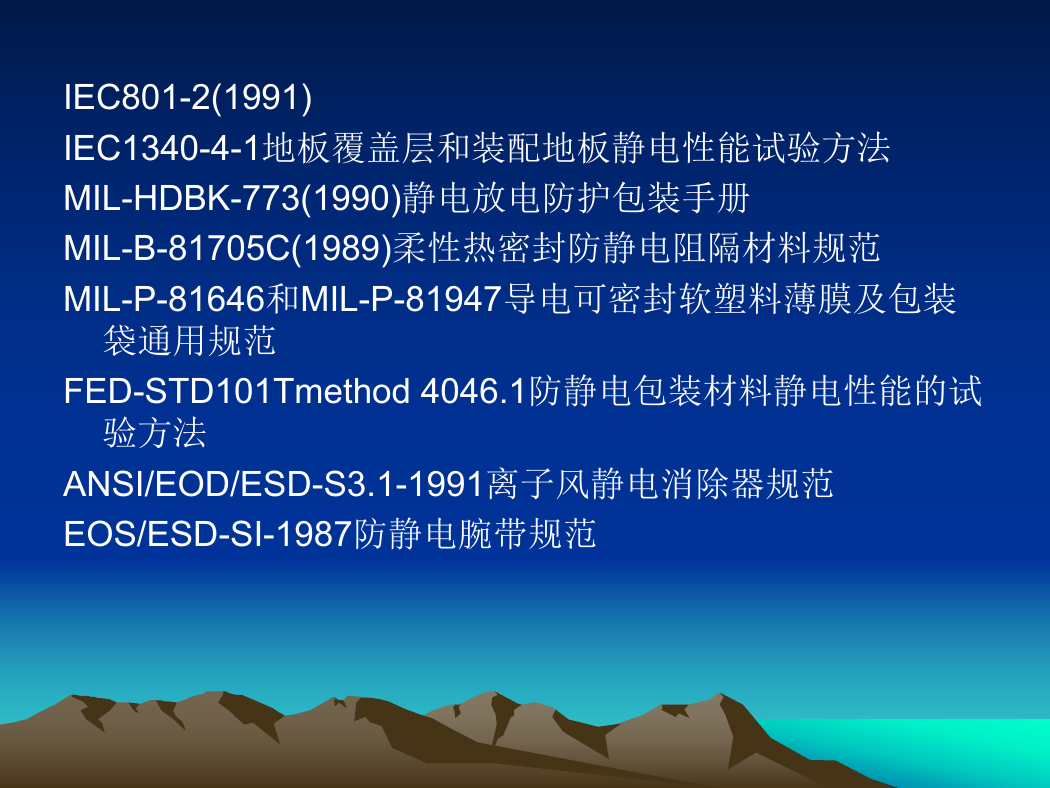 IEC801-2(1991)
IEC1340-4-1地板覆盖层和装配地板静电性能试验方法
MIL-HDBK-773(1990)静电放电防护包装手册
MIL-B-81705C(1989)柔性热密封防静电阻隔材料规范
MIL-P-81646和MIL-P-81947导电可密封软塑料薄膜及包装袋通用规范
FED-STD101Tmethod 4046.1防静电包装材料静电性能的试验方法
ANSI/EOD/ESD-S3.1-1991离子风静电消除器规范
EOS/ESD-SI-1987防静电腕带规范